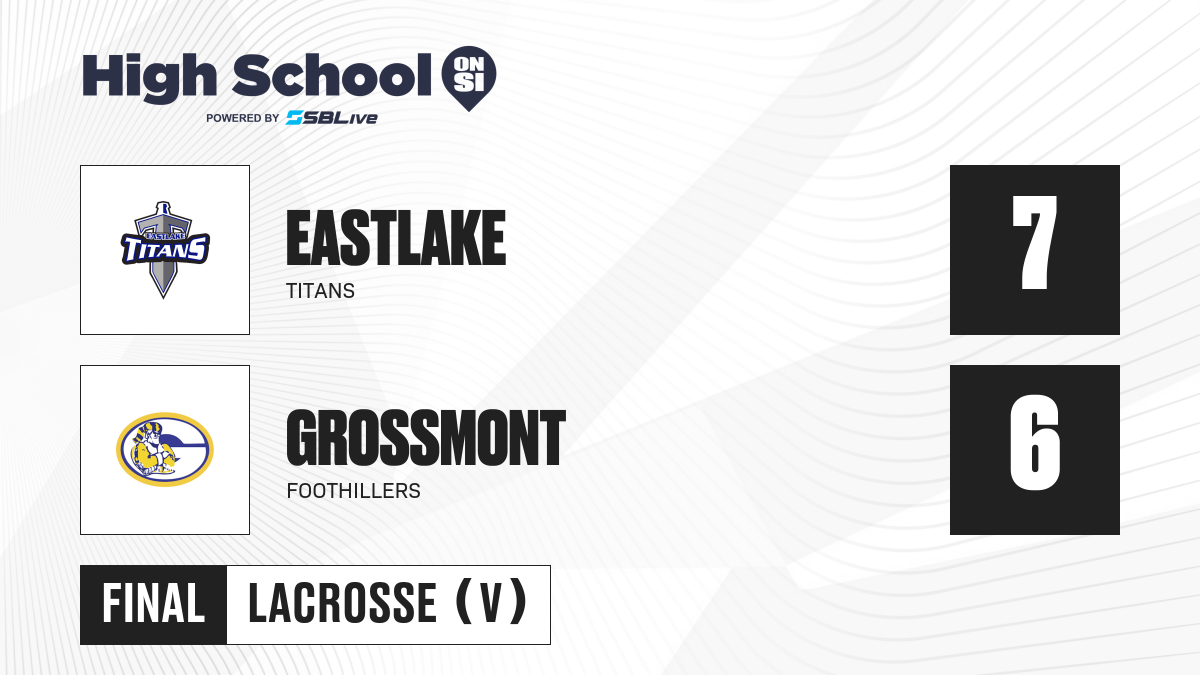 High School ON SI
POWERED BY SBLive

EASTLAKE TITANS
EASTLAKE
TITANS
7

GROSSMONT
FOOTHILLERS
6

FINAL LACROSSE (V)